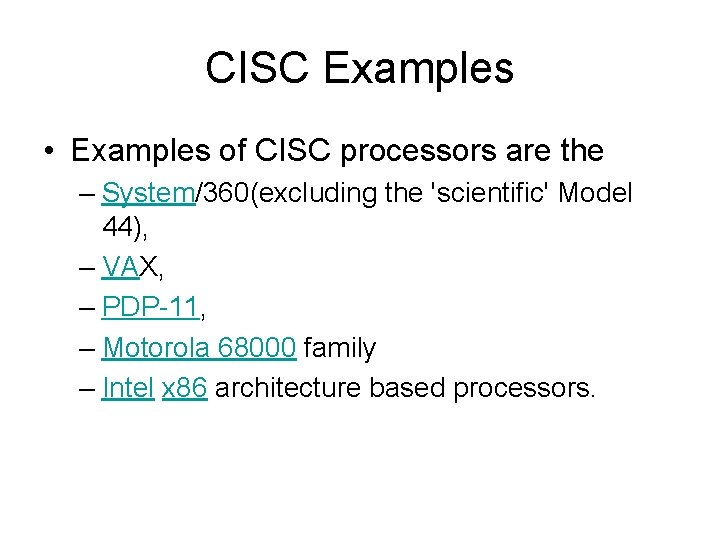 CISC Examples

• Examples of CISC processors are the
– System/360(excluding the 'scientific' Model 44),
– VAX,
– PDP-11,
– Motorola 68000 family
– Intel x86 architecture based processors.